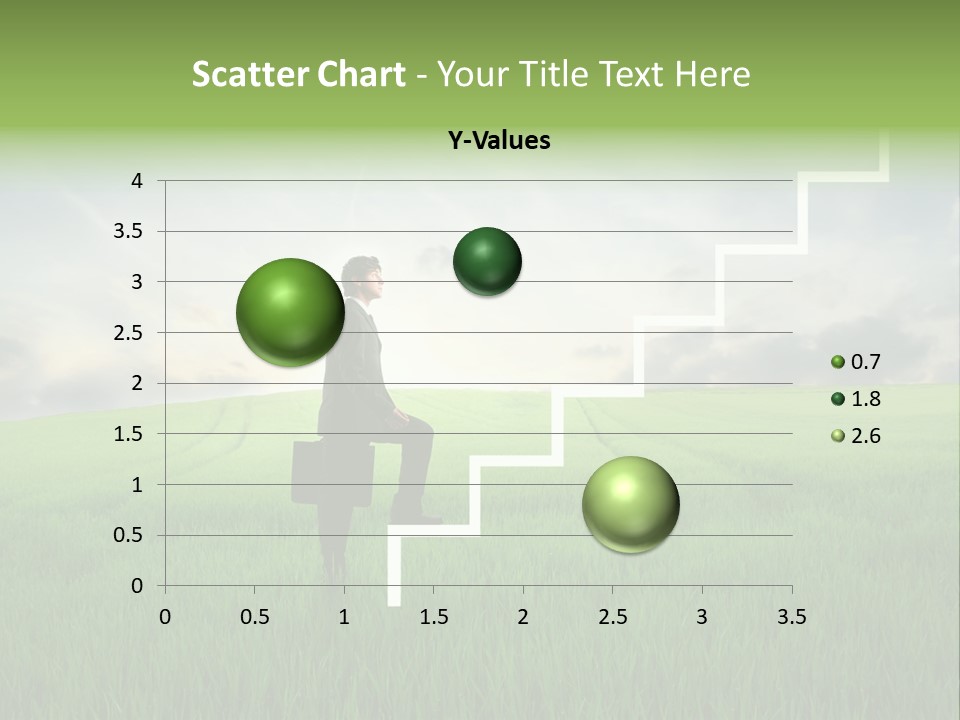 Scatter Chart - Your Title Text Here

Y-Values

4
3.5
3
2.5
2
1.5
1
0.5
0

0 0.5 1 1.5 2 2.5 3 3.5

0.7
1.8
2.6